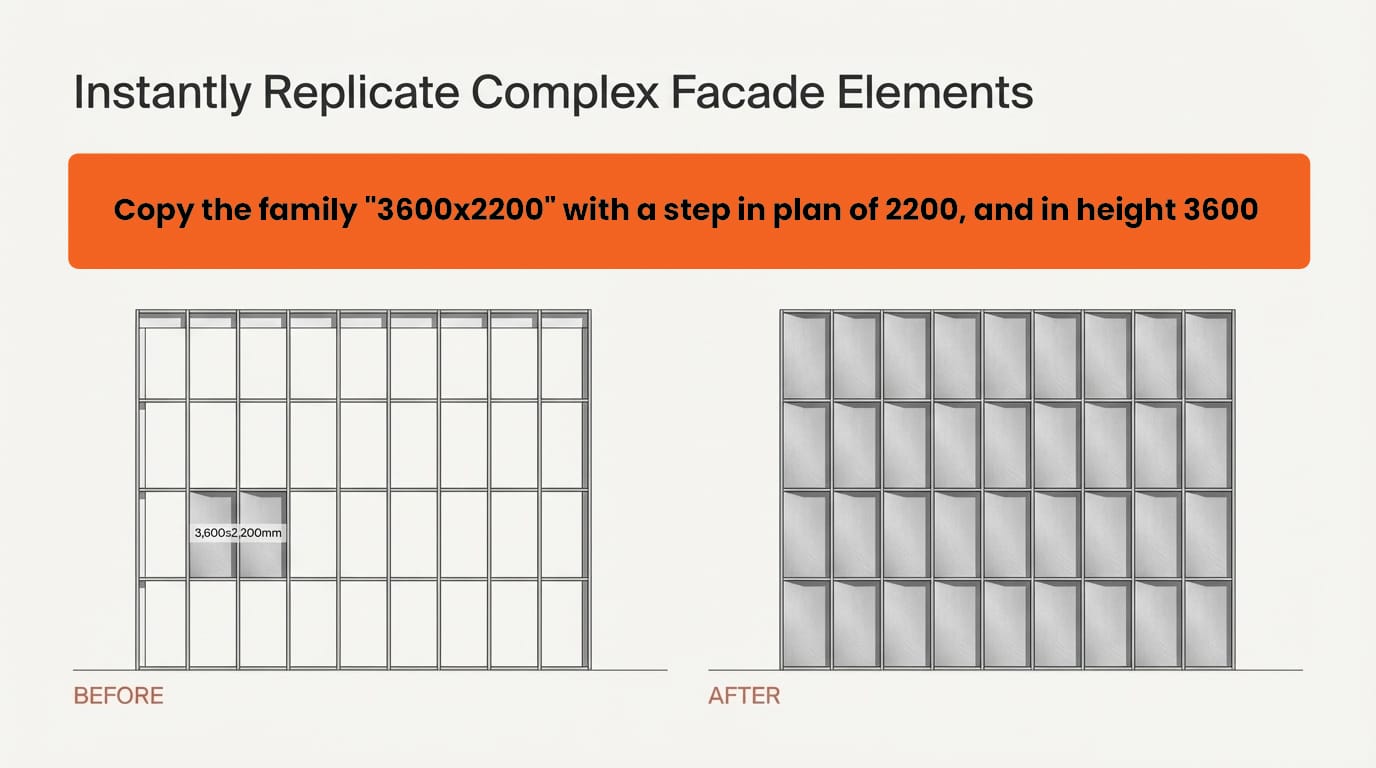 Instantly Replicate Complex Facade Elements

Copy the family "3600x2200" with a step in plan of 2200, and in height 3600

3,600s2,200mm

BEFORE

AFTER